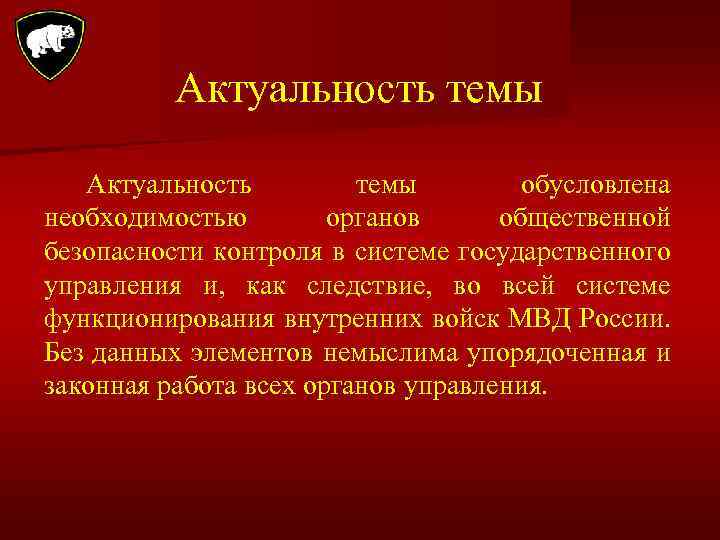 Актуальность темы

Актуальность темы обусловлена необходимостью органов общественной безопасности контроля в системе государственного управления и, как следствие, во всей системе функционирования внутренних войск МВД России. Без данных элементов немыслима упорядоченная и законная работа всех органов управления.